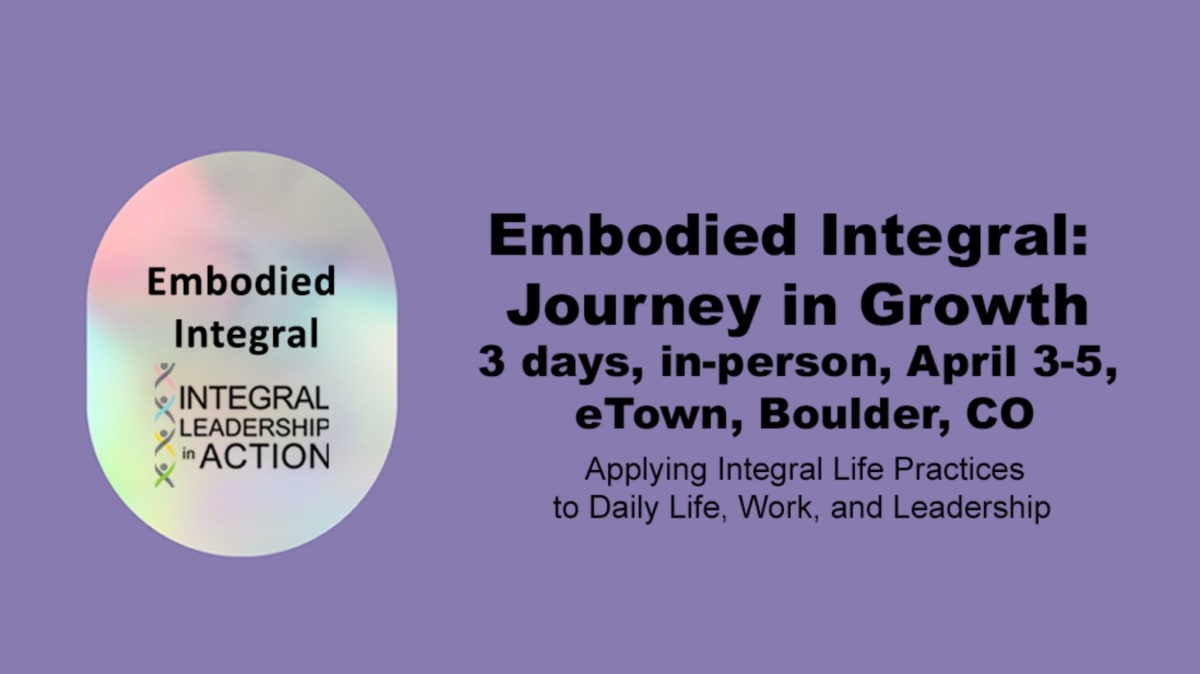 Embodied Integral

INTEGRAL LEADERSHIP in ACTION

Embodied Integral: Journey in Growth

3 days, in-person, April 3-5, eTown, Boulder, CO

Applying Integral Life Practices to Daily Life, Work, and Leadership